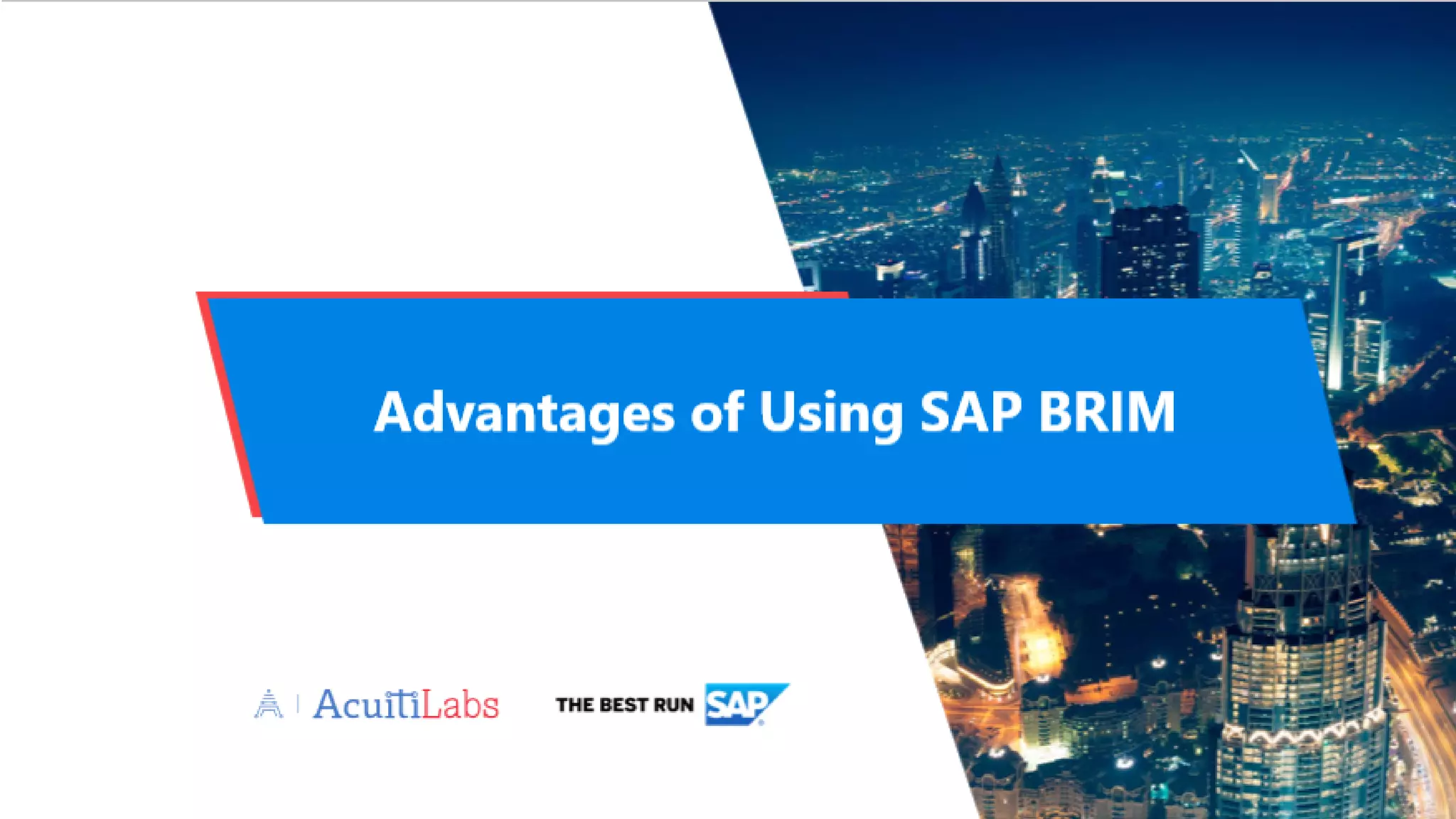 Advantages of Using SAP BRIM

AcuitiLabs

THE BEST RUN SAP